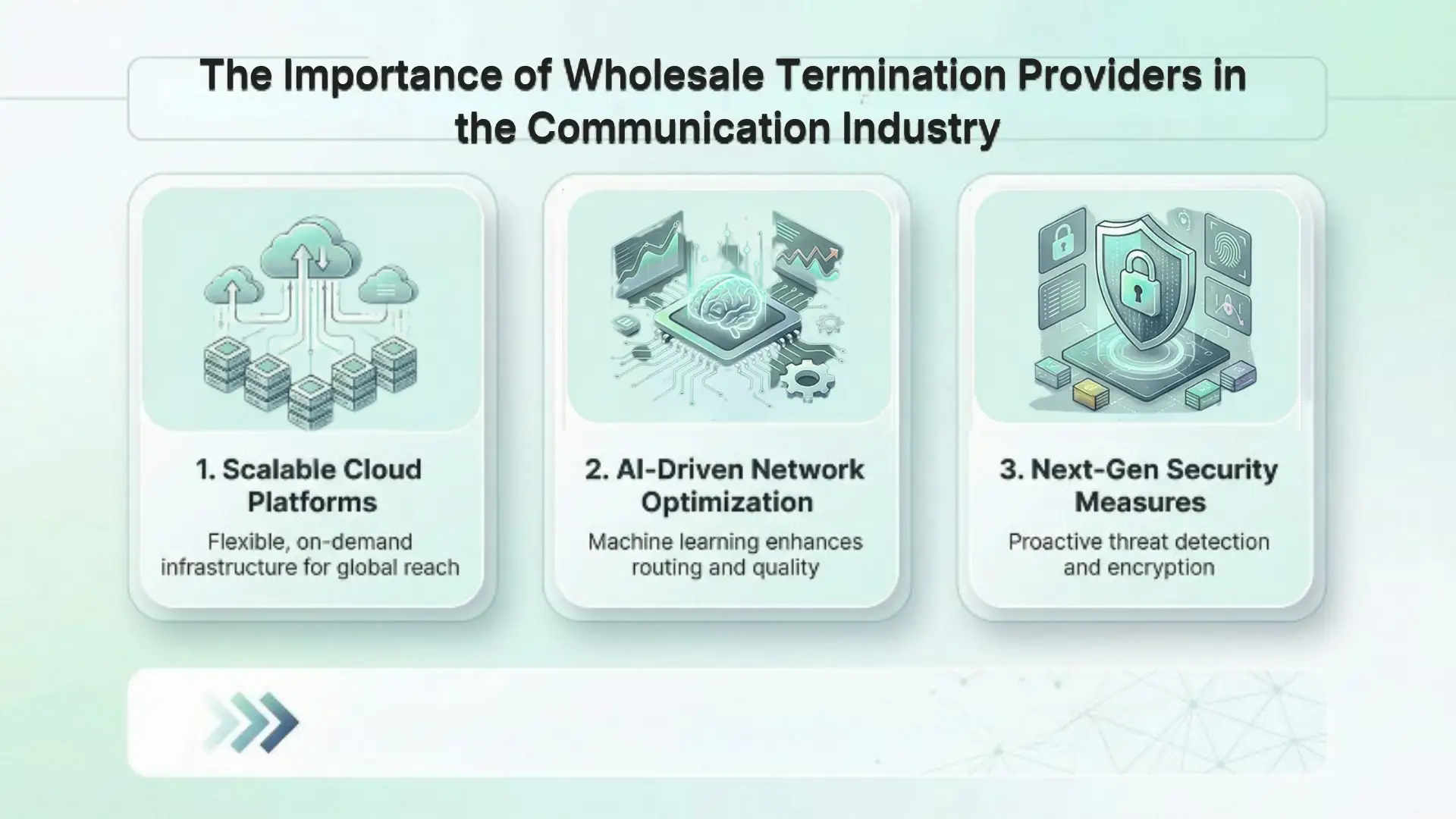 The Importance of Wholesale Termination Providers in the Communication Industry

1. Scalable Cloud Platforms

Flexible, on-demand infrastructure for global reach

2. AI-Driven Network Optimization

Machine learning enhances routing and quality

3. Next-Gen Security Measures

Proactive threat detection and encryption